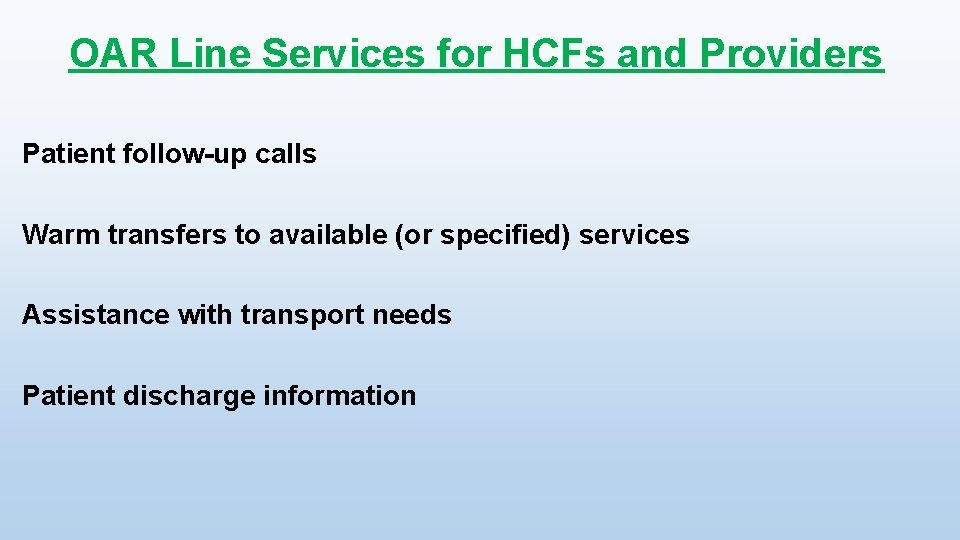 OAR Line Services for HCFs and Providers

Patient follow-up calls

Warm transfers to available (or specified) services

Assistance with transport needs

Patient discharge information